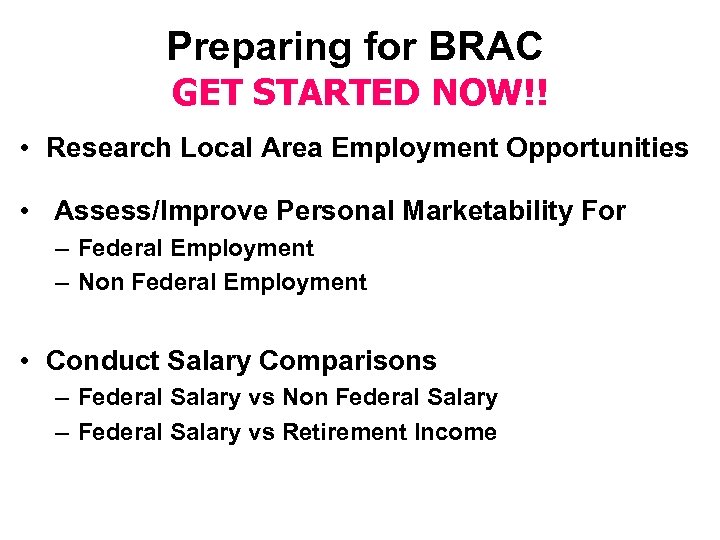 Preparing for BRAC
GET STARTED NOW!!

• Research Local Area Employment Opportunities

• Assess/Improve Personal Marketability For
– Federal Employment
– Non Federal Employment

• Conduct Salary Comparisons
– Federal Salary vs Non Federal Salary
– Federal Salary vs Retirement Income